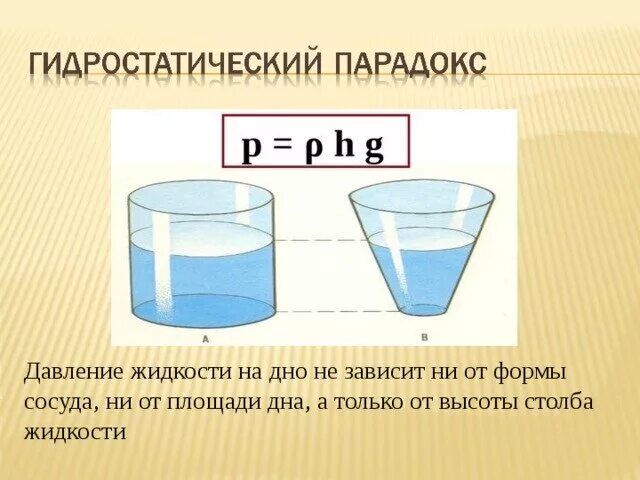 ГИДРОСТАТИЧЕСКИЙ ПАРАДОКС

$p = \rho h g$

A

B

Давление жидкости на дно не зависит ни от формы сосуда, ни от площади дна, а только от высоты столба жидкости